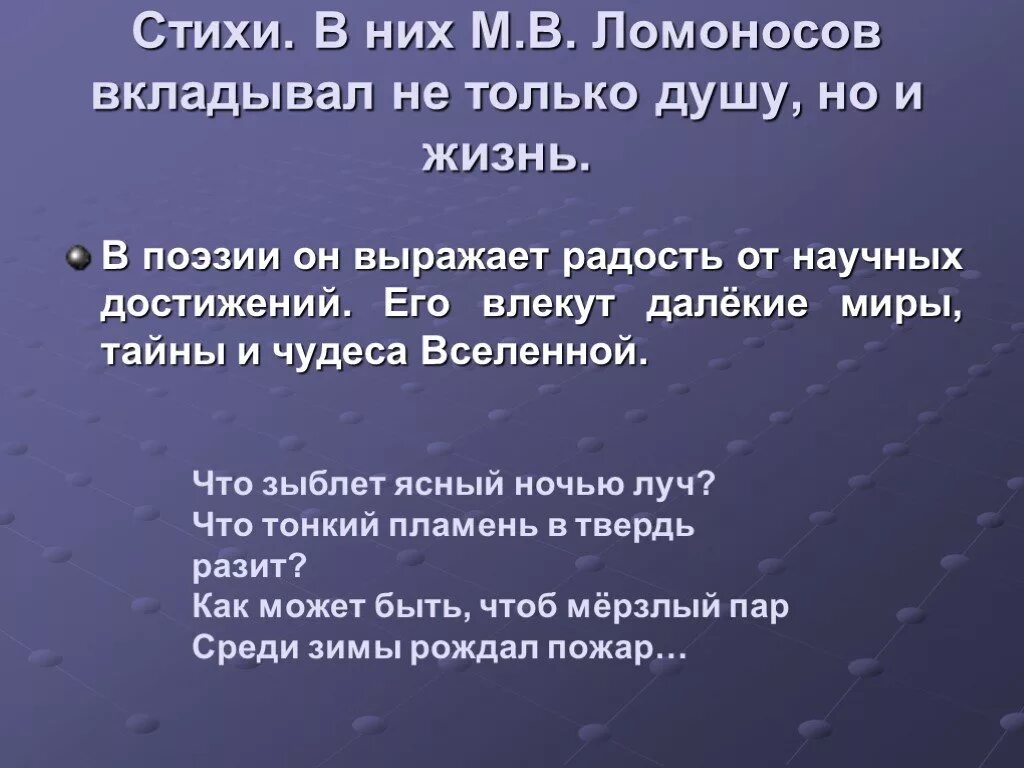 Стихи. В них М.В. Ломоносов вкладывал не только душу, но и жизнь.

В поэзии он выражает радость от научных достижений. Его влекут далёкие миры, тайны и чудеса Вселенной.

Что зыблет ясный ночью луч?
Что тонкий пламень в твердь разит?
Как может быть, чтоб мёрзлый пар
Среди зимы рождал пожар…